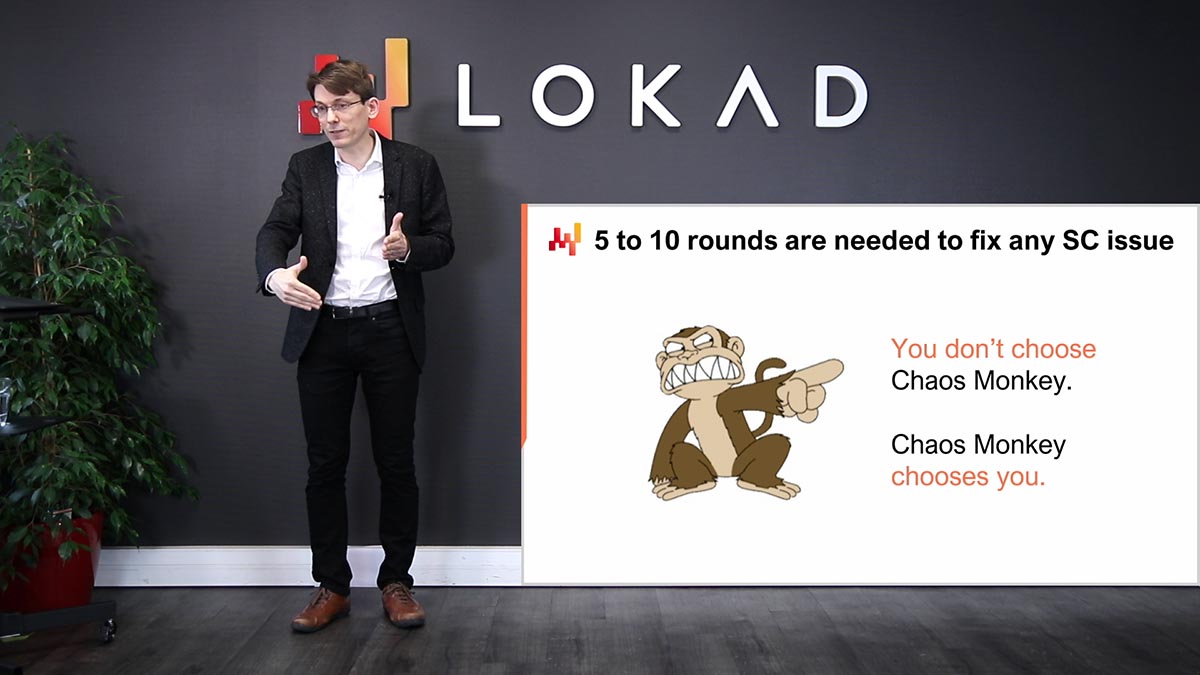 LOKAD

5 to 10 rounds are needed to fix any SC issue

You don't choose Chaos Monkey.

Chaos Monkey chooses you.